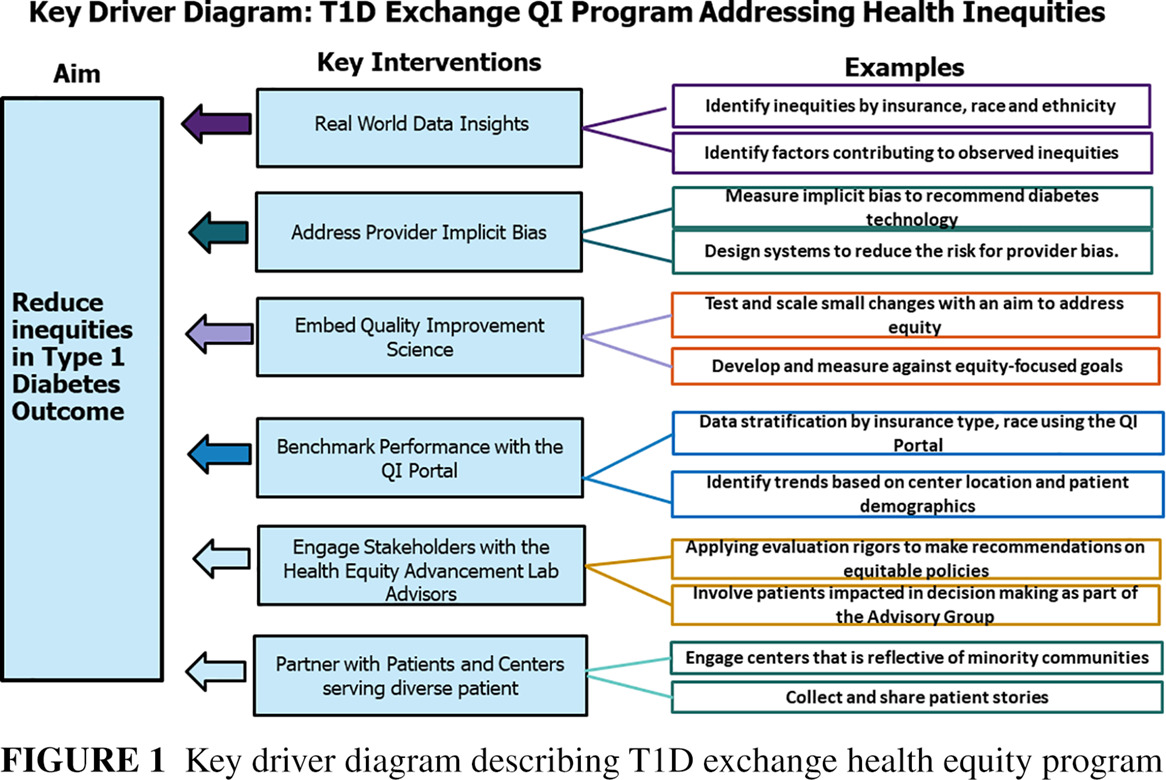 Key Driver Diagram: T1D Exchange QI Program Addressing Health Inequities

Aim

Reduce inequities in Type 1 Diabetes Outcome

Key Interventions

Real World Data Insights

Address Provider Implicit Bias

Embed Quality Improvement Science

Benchmark Performance with the QI Portal

Engage Stakeholders with the Health Equity Advancement Lab Advisors

Partner with Patients and Centers serving diverse patient

Examples

Identify inequities by insurance, race and ethnicity

Identify factors contributing to observed inequities

Measure implicit bias to recommend diabetes technology

Design systems to reduce the risk for provider bias.

Test and scale small changes with an aim to address equity

Develop and measure against equity-focused goals

Data stratification by insurance type, race using the QI Portal

Identify trends based on center location and patient demographics

Applying evaluation rigors to make recommendations on equitable policies

Involve patients impacted in decision making as part of the Advisory Group

Engage centers that is reflective of minority communities

Collect and share patient stories

FIGURE 1 Key driver diagram describing T1D exchange health equity program